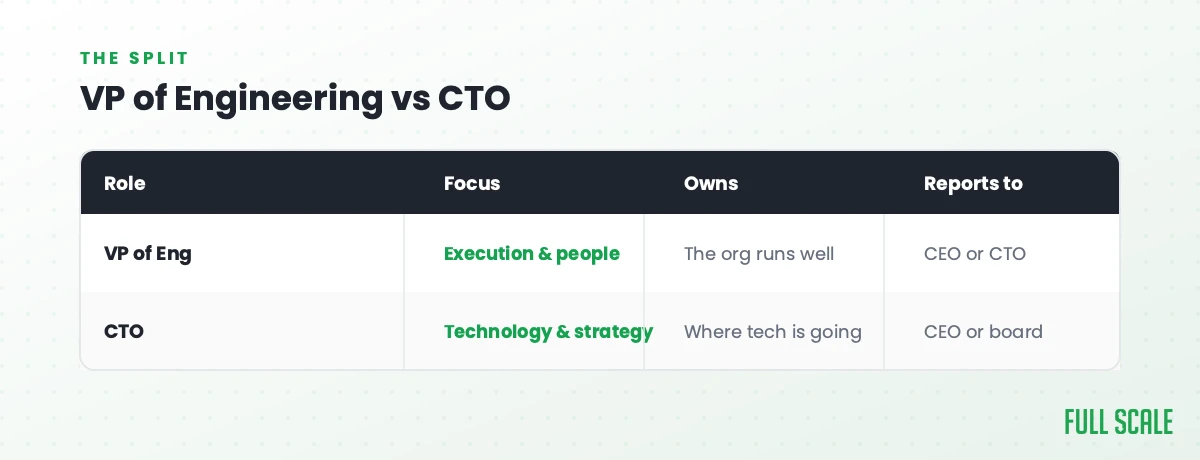 THE SPLIT

VP of Engineering vs CTO

| Role | Focus | Owns | Reports to |
|---|---|---|---|
| VP of Eng | Execution & people | The org runs well | CEO or CTO |
| CTO | Technology & strategy | Where tech is going | CEO or board |

FULL SCALE